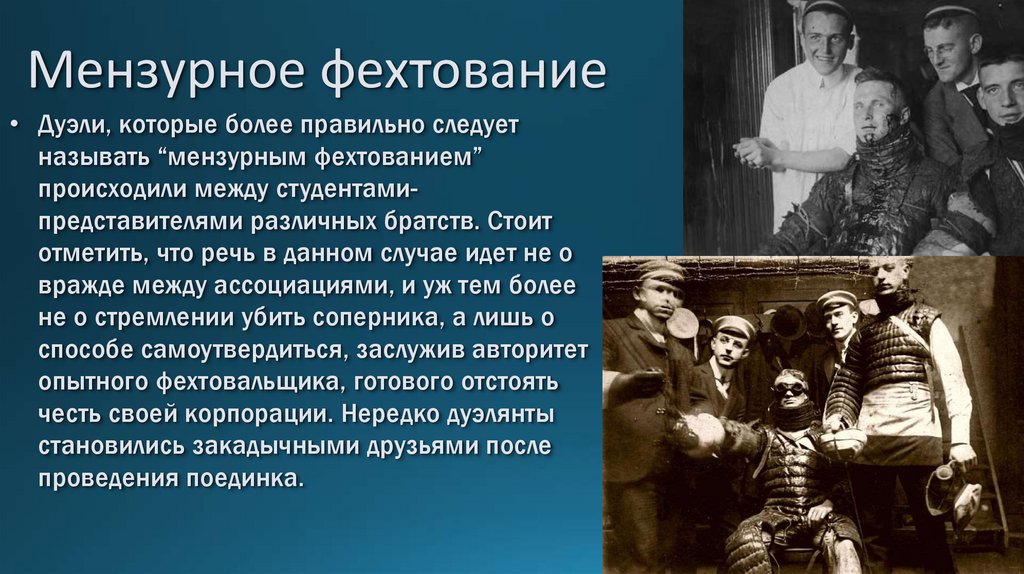 Мензурное фехтование

• Дуэли, которые более правильно следует называть “мензурным фехтованием” происходили между студентами-представителями различных братств. Стоит отметить, что речь в данном случае идет не о вражде между ассоциациями, и уж тем более не о стремлении убить соперника, а лишь о способе самоутвердиться, заслужив авторитет опытного фехтовальщика, готового отстоять честь своей корпорации. Нередко дуэлянты становились закадычными друзьями после проведения поединка.